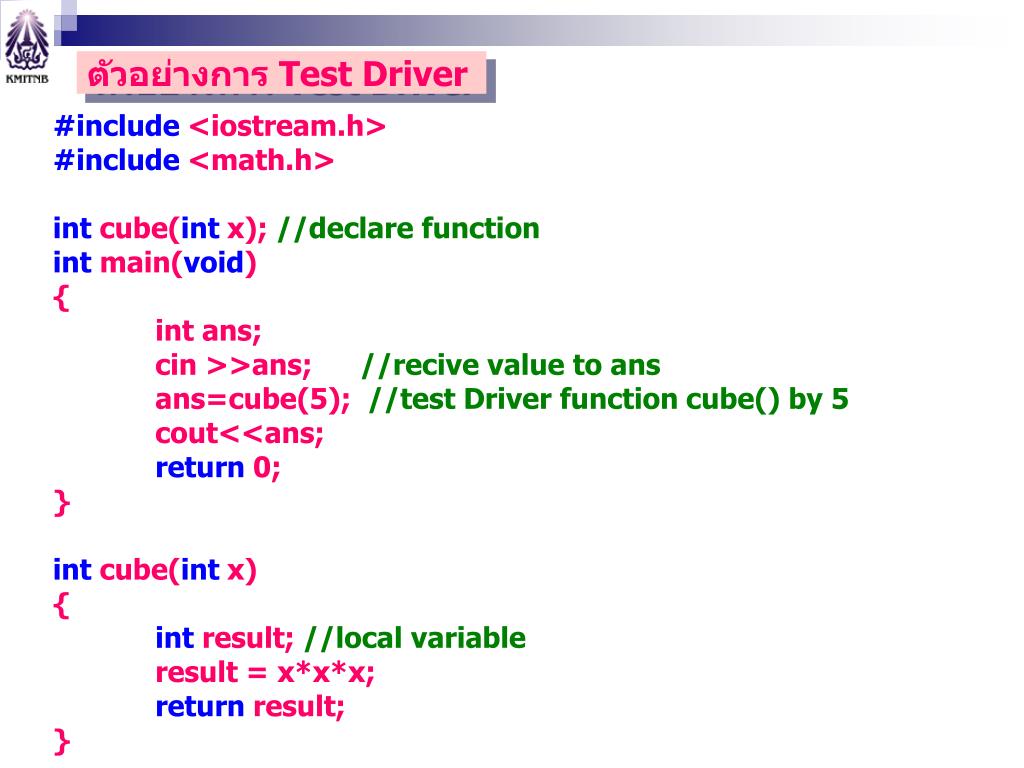 KMITNB

ตัวอย่างการ Test Driver

#include <iostream.h>
#include <math.h>

int cube(int x); //declare function
int main(void)
{
int ans;
cin >>ans; //recive value to ans
ans=cube(5); //test Driver function cube() by 5
cout<<ans;
return 0;
}

int cube(int x)
{
int result; //local variable
result = x*x*x;
return result;
}